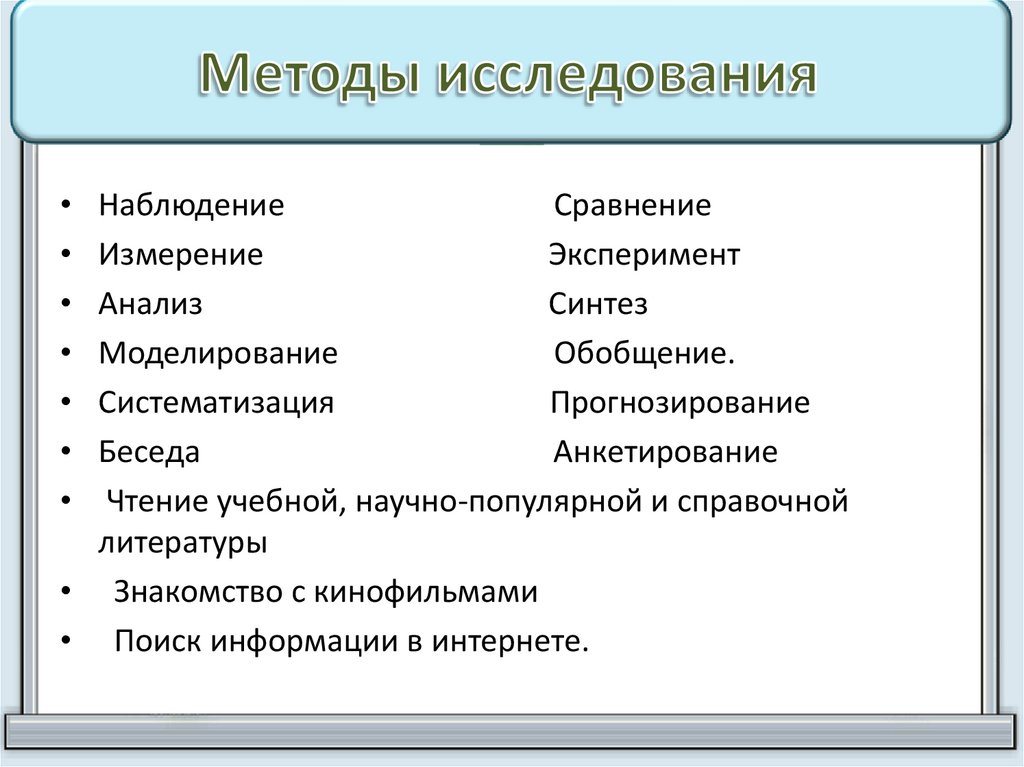 Методы исследования

• Наблюдение Сравнение
• Измерение Эксперимент
• Анализ Синтез
• Моделирование Обобщение.
• Систематизация Прогнозирование
• Беседа Анкетирование
• Чтение учебной, научно-популярной и справочной литературы
• Знакомство с кинофильмами
• Поиск информации в интернете.